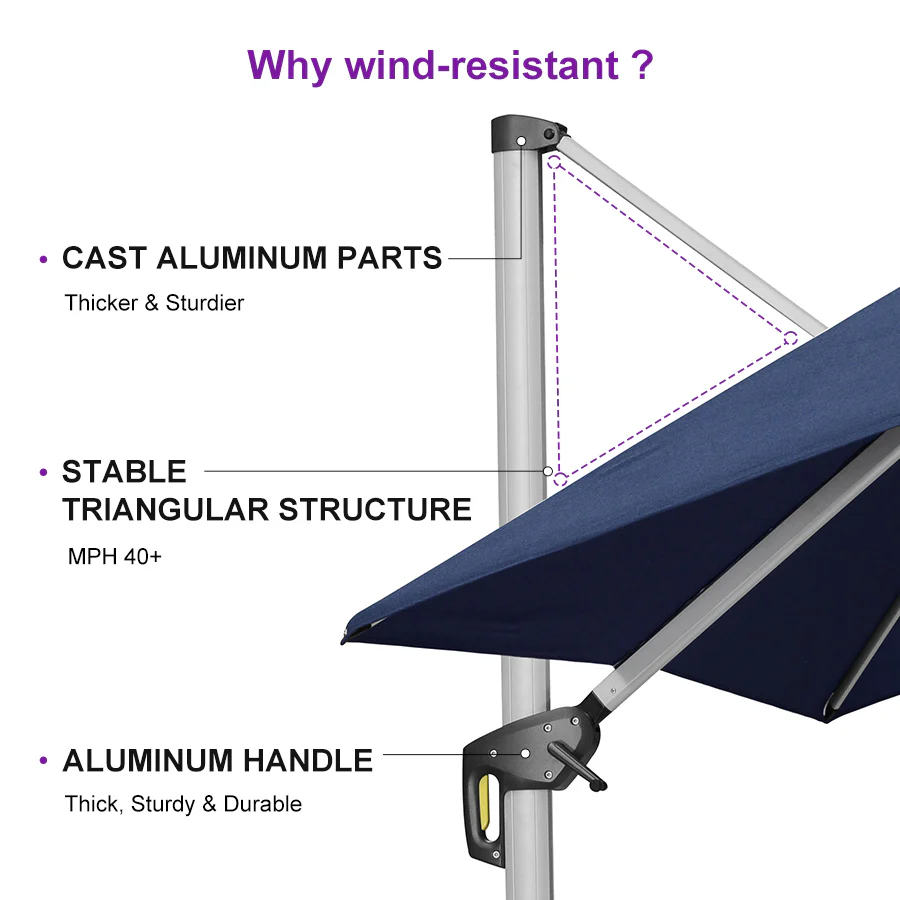 Why wind-resistant ?

• CAST ALUMINUM PARTS
Thicker & Sturdier

• STABLE
TRIANGULAR STRUCTURE
MPH 40+

• ALUMINUM HANDLE
Thick, Sturdy & Durable